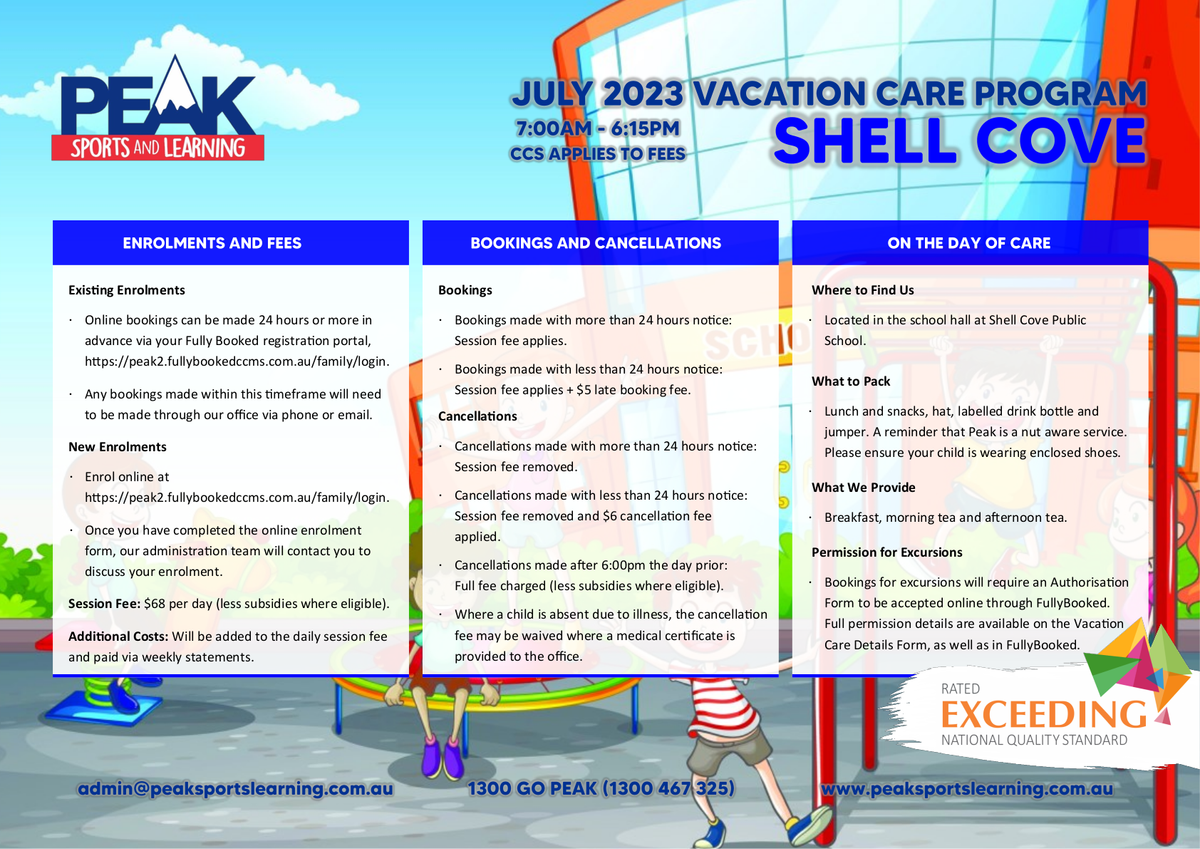 PEAK
SPORTS AND LEARNING

JULY 2023 VACATION CARE PROGRAM
7:00AM - 6:15PM
CCS APPLIES TO FEES
SHELL COVE

ENROLMENTS AND FEES

Existing Enrolments

· Online bookings can be made 24 hours or more in advance via your Fully Booked registration portal, https://peak2.fullybookedccms.com.au/family/login.

· Any bookings made within this timeframe will need to be made through our office via phone or email.

New Enrolments

· Enrol online at https://peak2.fullybookedccms.com.au/family/login.

· Once you have completed the online enrolment form, our administration team will contact you to discuss your enrolment.

Session Fee: $68 per day (less subsidies where eligible).

Additional Costs: Will be added to the daily session fee and paid via weekly statements.

BOOKINGS AND CANCELLATIONS

Bookings

· Bookings made with more than 24 hours notice: Session fee applies.

· Bookings made with less than 24 hours notice: Session fee applies + $5 late booking fee.

Cancellations

· Cancellations made with more than 24 hours notice: Session fee removed.

· Cancellations made with less than 24 hours notice: Session fee removed and $6 cancellation fee applied.

· Cancellations made after 6:00pm the day prior: Full fee charged (less subsidies where eligible).

· Where a child is absent due to illness, the cancellation fee may be waived where a medical certificate is provided to the office.

ON THE DAY OF CARE

Where to Find Us

· Located in the school hall at Shell Cove Public School.

What to Pack

· Lunch and snacks, hat, labelled drink bottle and jumper. A reminder that Peak is a nut aware service. Please ensure your child is wearing enclosed shoes.

What We Provide

· Breakfast, morning tea and afternoon tea.

Permission for Excursions

· Bookings for excursions will require an Authorisation Form to be accepted online through FullyBooked. Full permission details are available on the Vacation Care Details Form, as well as in FullyBooked.

RATED
EXCEEDING
NATIONAL QUALITY STANDARD

admin@peaksportslearning.com.au
1300 GO PEAK (1300 467 325)
www.peaksportslearning.com.au